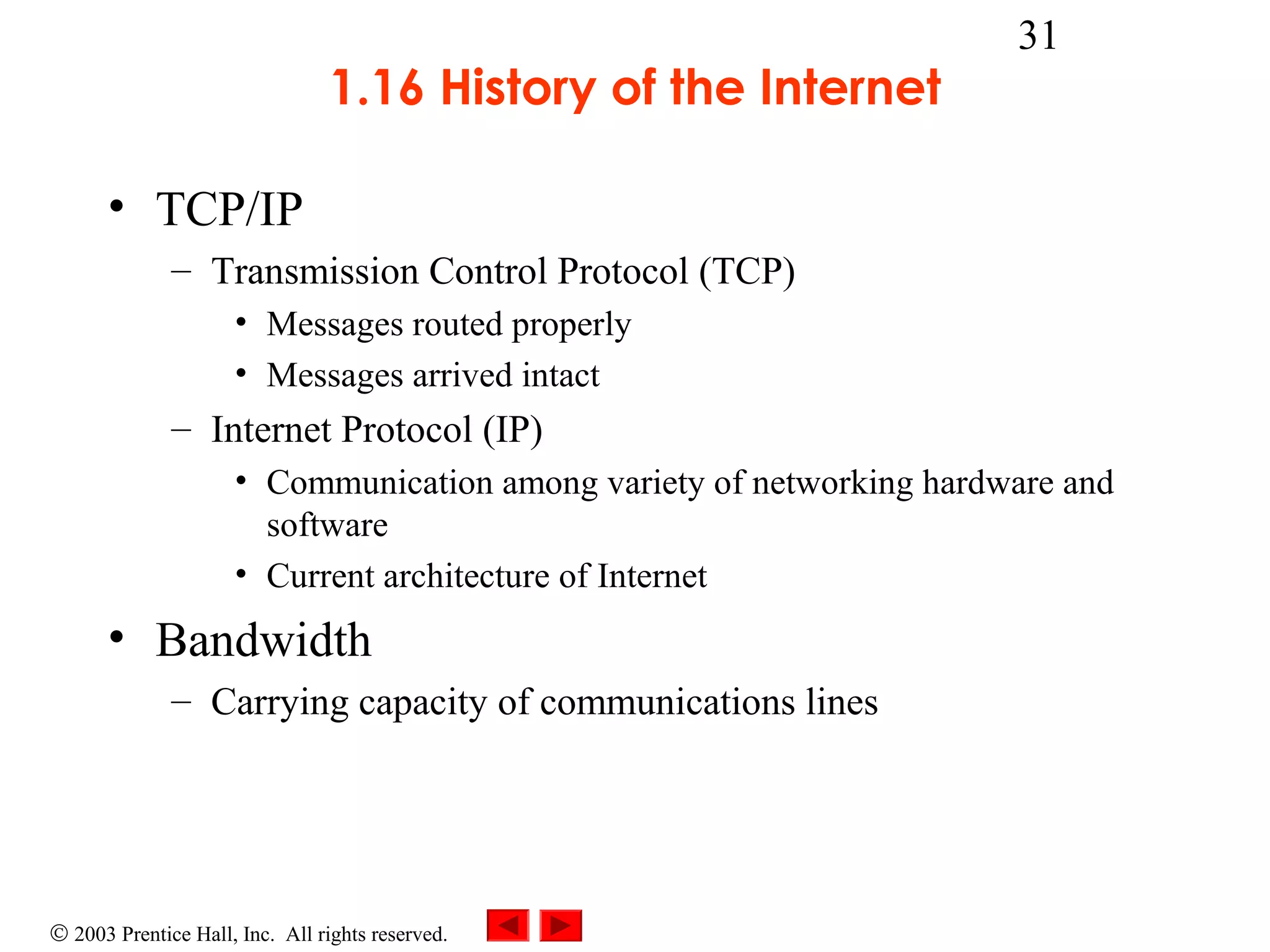 31

1.16 History of the Internet

• TCP/IP
– Transmission Control Protocol (TCP)
• Messages routed properly
• Messages arrived intact
– Internet Protocol (IP)
• Communication among variety of networking hardware and software
• Current architecture of Internet
• Bandwidth
– Carrying capacity of communications lines

© 2003 Prentice Hall, Inc. All rights reserved.